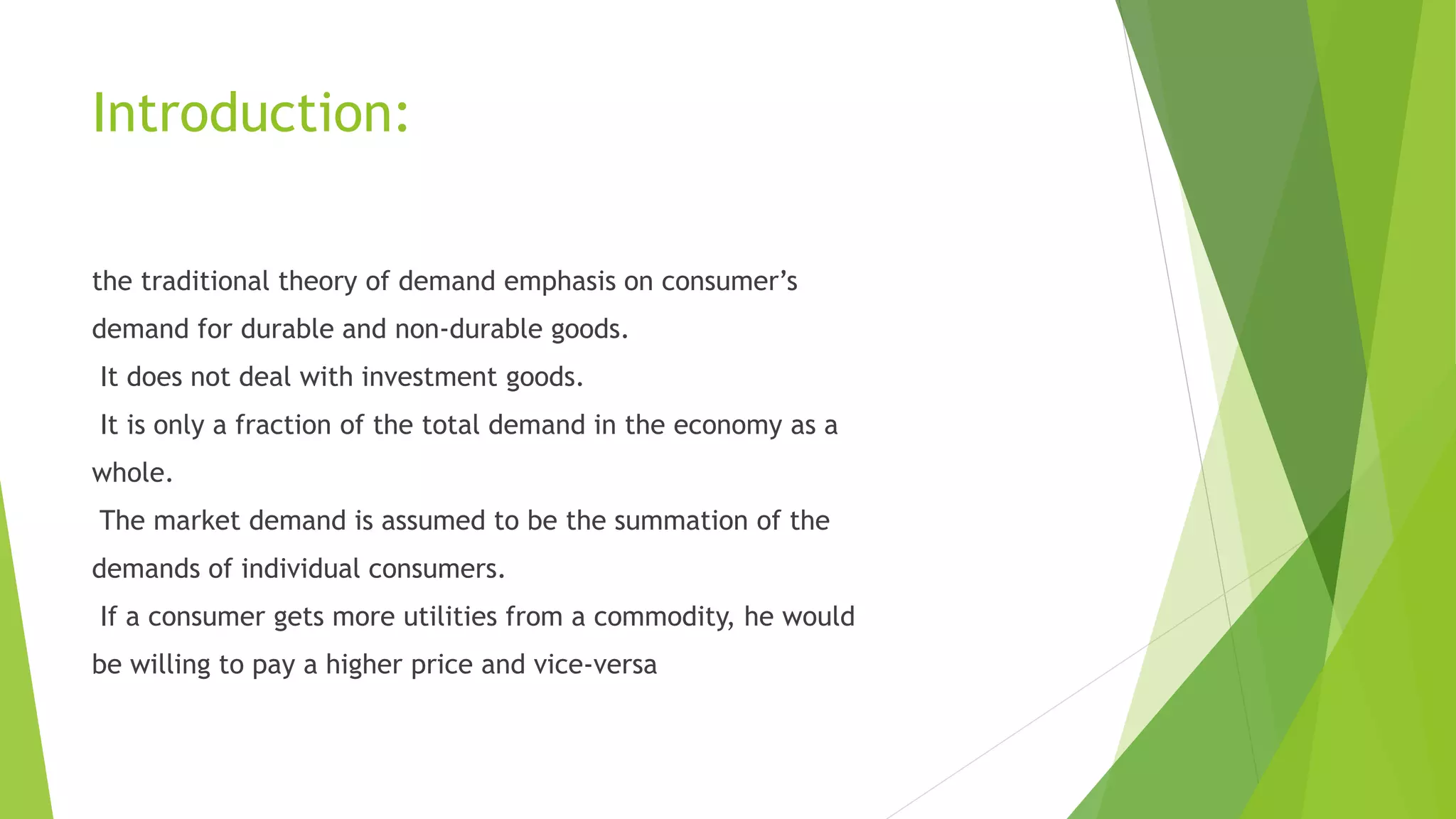 Introduction:

the traditional theory of demand emphasis on consumer’s demand for durable and non-durable goods.
It does not deal with investment goods.
It is only a fraction of the total demand in the economy as a whole.
The market demand is assumed to be the summation of the demands of individual consumers.
If a consumer gets more utilities from a commodity, he would be willing to pay a higher price and vice-versa